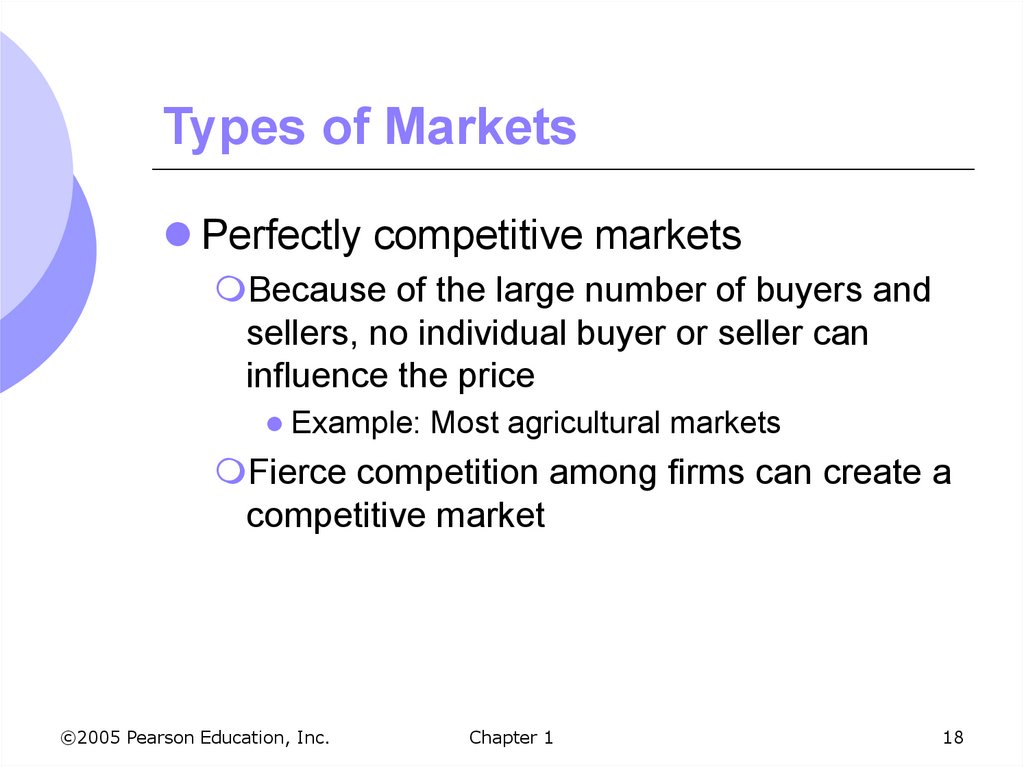 Types of Markets

Perfectly competitive markets

Because of the large number of buyers and sellers, no individual buyer or seller can influence the price

Example: Most agricultural markets

Fierce competition among firms can create a competitive market

©2005 Pearson Education, Inc.

Chapter 1

18